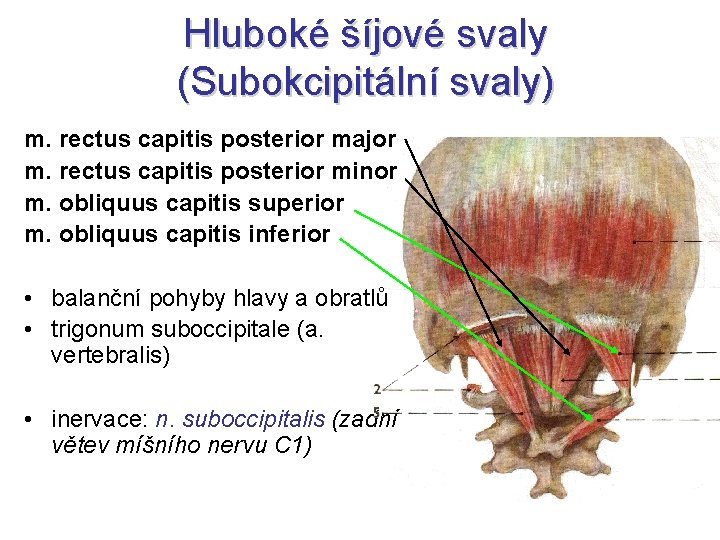 Hluboké šíjové svaly
(Subokcipitální svaly)

m. rectus capitis posterior major
m. rectus capitis posterior minor
m. obliquus capitis superior
m. obliquus capitis inferior

• balanční pohyby hlavy a obratlů
• trigonum suboccipitale (a. vertebralis)

• inervace: n. suboccipitalis (zadní větev míšního nervu C1)

2
5